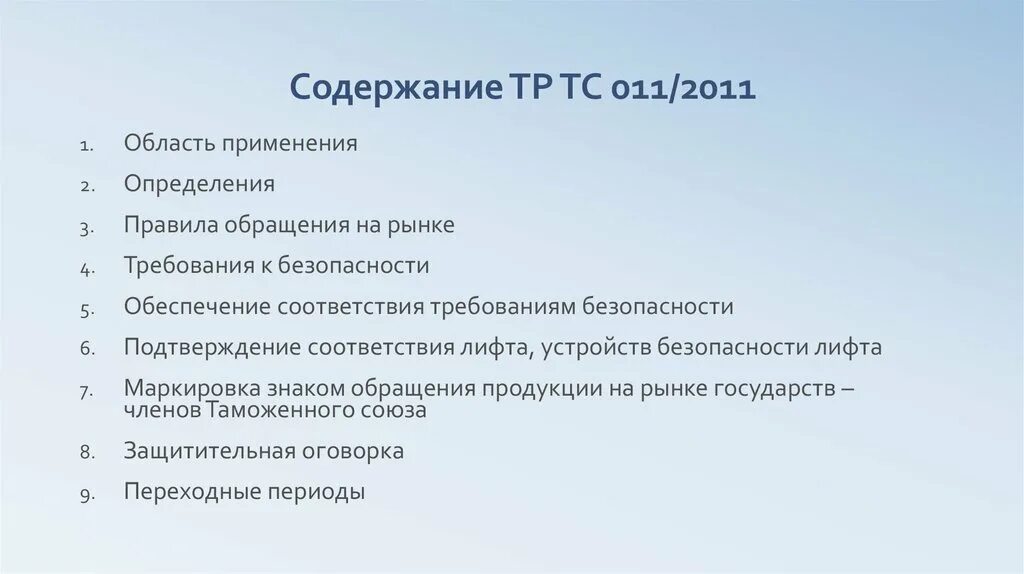 Содержание ТР ТС 011/2011

1. Область применения
2. Определения
3. Правила обращения на рынке
4. Требования к безопасности
5. Обеспечение соответствия требованиям безопасности
6. Подтверждение соответствия лифта, устройств безопасности лифта
7. Маркировка знаком обращения продукции на рынке государств – членов Таможенного союза
8. Защитительная оговорка
9. Переходные периоды